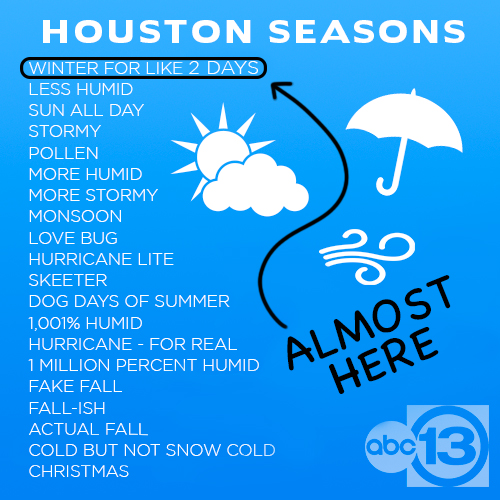 HOUSTON SEASONS

WINTER FOR LIKE 2 DAYS
LESS HUMID
SUN ALL DAY
STORMY
POLLEN
MORE HUMID
MORE STORMY
MONSOON
LOVE BUG
HURRICANE LITE
SKEETER
DOG DAYS OF SUMMER
1,001% HUMID
HURRICANE - FOR REAL
1 MILLION PERCENT HUMID
FAKE FALL
FALL-ISH
ACTUAL FALL
COLD BUT NOT SNOW COLD
CHRISTMAS

ALMOST HERE

abc 13